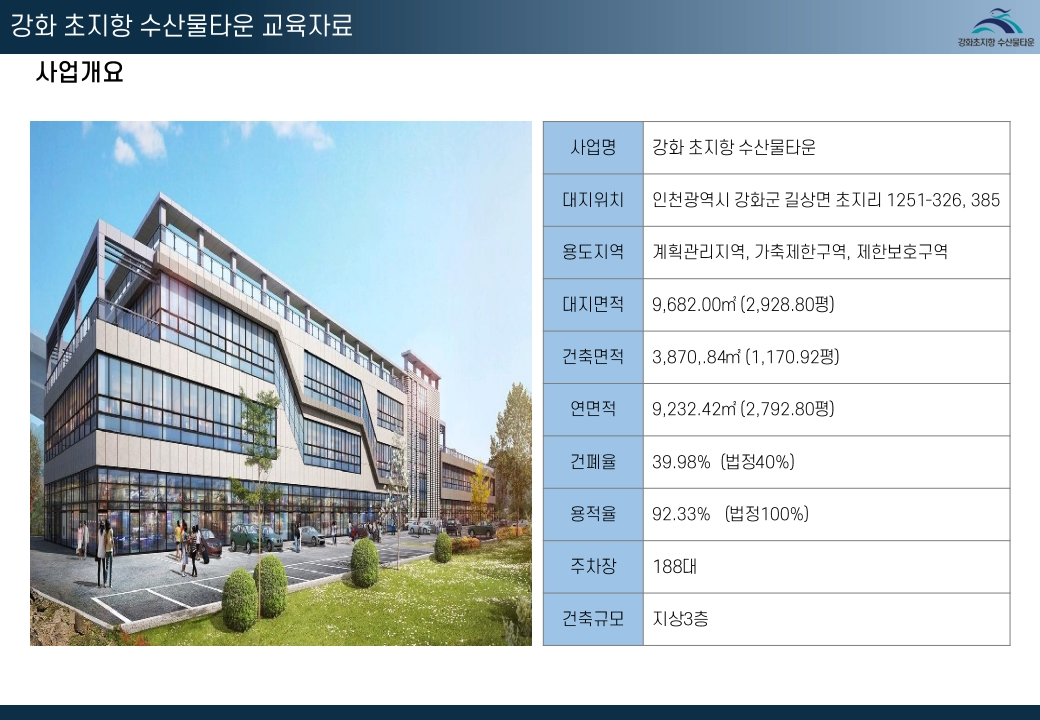 강화 초지항 수산물타운 교육자료

강화초지항 수산물타운

사업개요

| 사업명 | 강화 초지항 수산물타운 |
|---|---|
| 대지위치 | 인천광역시 강화군 길상면 초지리 1251-326, 385 |
| 용도지역 | 계획관리지역, 가축제한구역, 제한보호구역 |
| 대지면적 | 9,682.00㎡ (2,928.80평) |
| 건축면적 | 3,870,.84㎡ (1,170.92평) |
| 연면적 | 9,232.42㎡ (2,792.80평) |
| 건폐율 | 39.98% (법정40%) |
| 용적율 | 92.33% (법정100%) |
| 주차장 | 188대 |
| 건축규모 | 지상3층 |